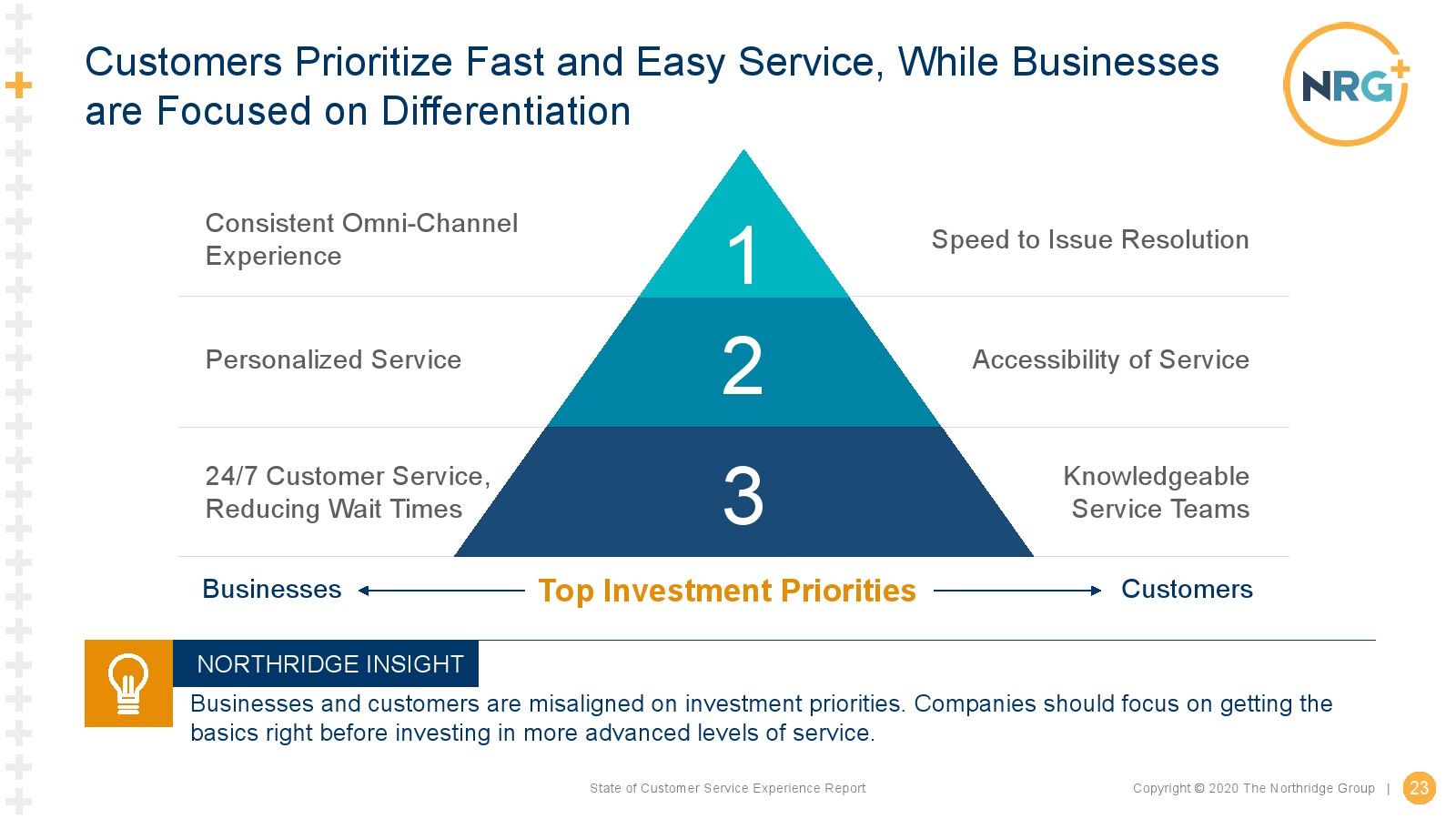 Customers Prioritize Fast and Easy Service, While Businesses are Focused on Differentiation

NRG+

Consistent Omni-Channel Experience

1

Speed to Issue Resolution

Personalized Service

2

Accessibility of Service

24/7 Customer Service, Reducing Wait Times

3

Knowledgeable Service Teams

Businesses

Top Investment Priorities

Customers

NORTHRIDGE INSIGHT

Businesses and customers are misaligned on investment priorities. Companies should focus on getting the basics right before investing in more advanced levels of service.

State of Customer Service Experience Report

Copyright © 2020 The Northridge Group | 23